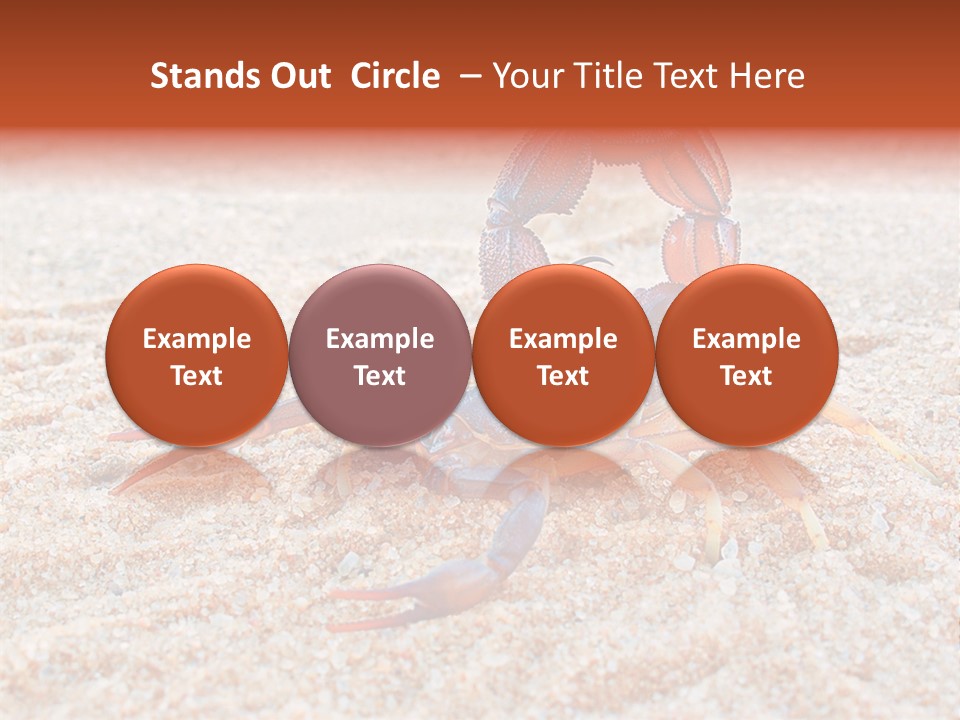 Stands Out Circle – Your Title Text Here

Example Text

Example Text

Example Text

Example Text